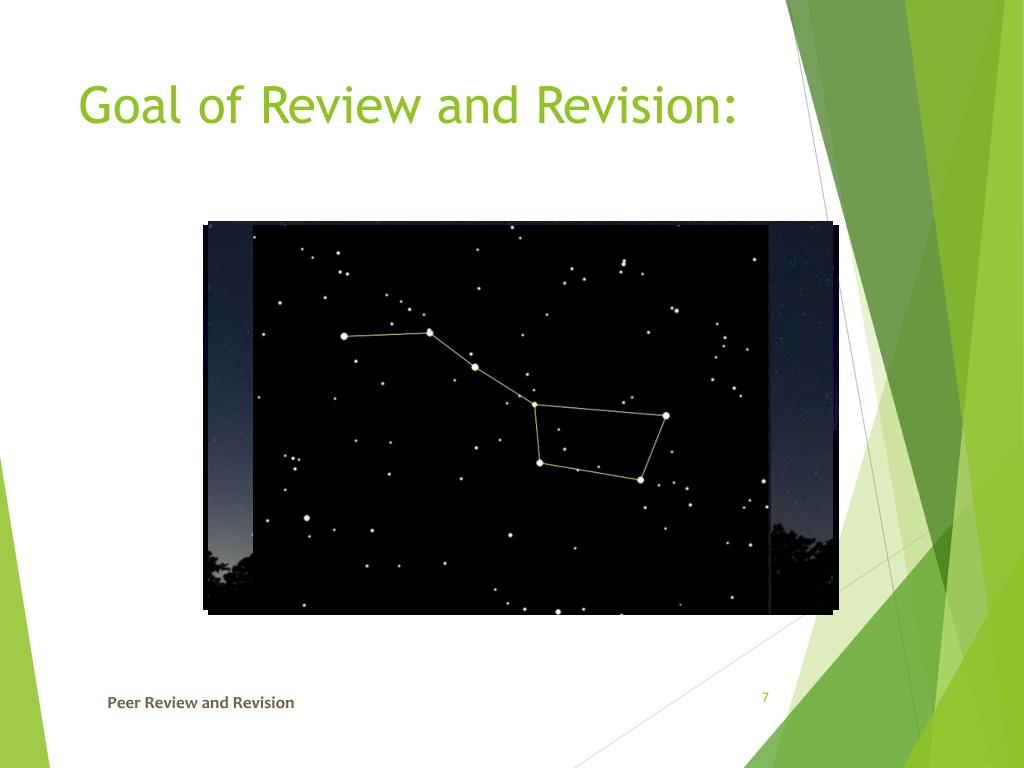 Goal of Review and Revision:

Peer Review and Revision

7